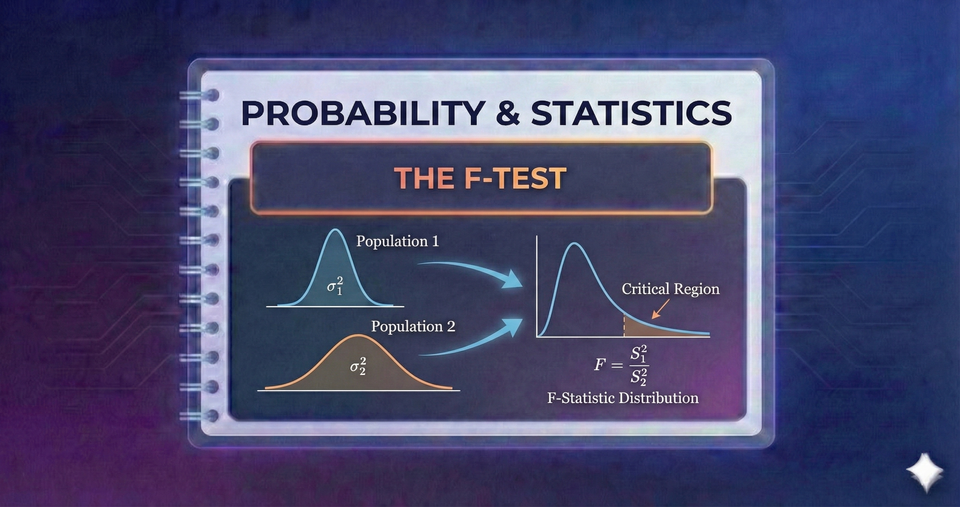 PROBABILITY & STATISTICS

THE F-TEST

Population 1

$\sigma_1^2$

Population 2

$\sigma_2^2$

Critical Region

$F = \frac{S_1^2}{S_2^2}$

F-Statistic Distribution